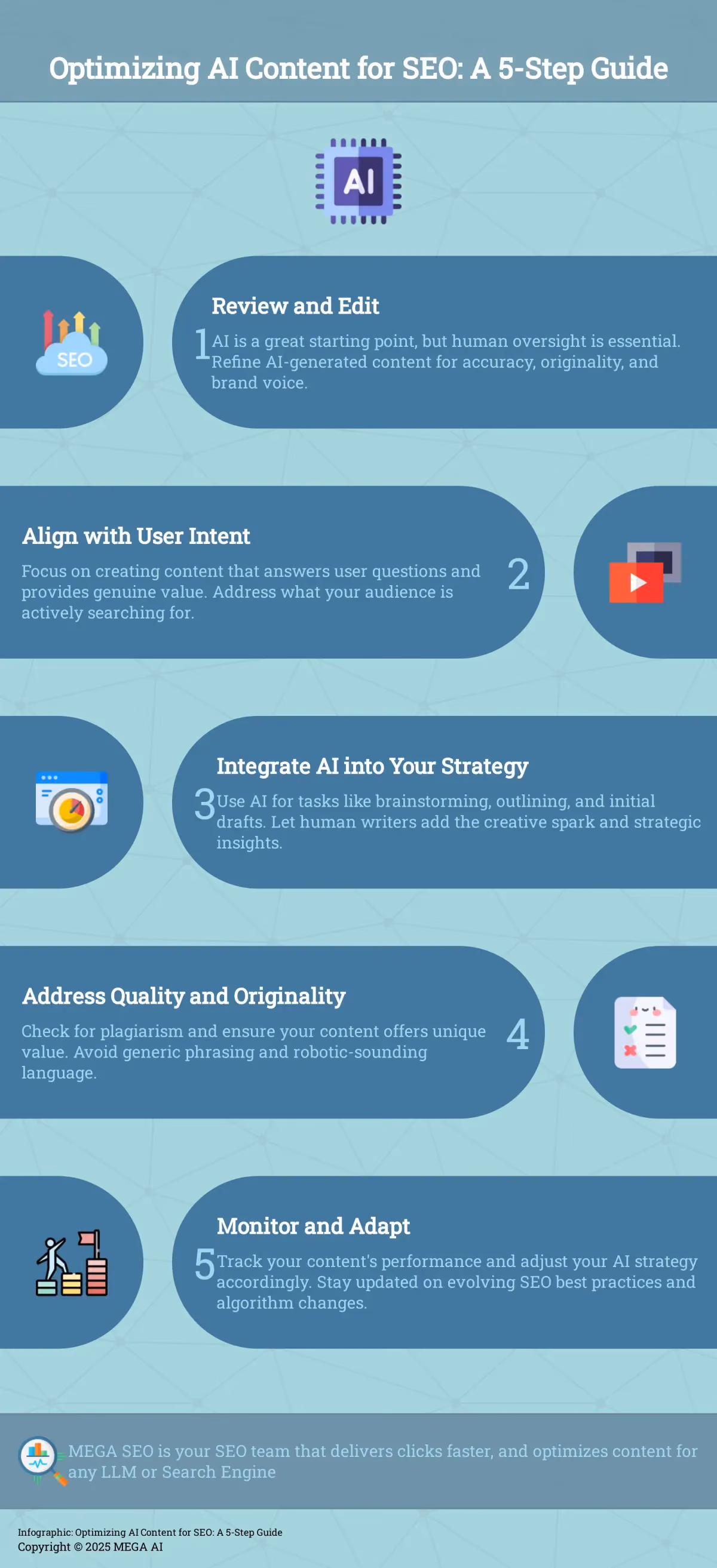 Optimizing AI Content for SEO: A 5-Step Guide

AI

SEO

Review and Edit

1 AI is a great starting point, but human oversight is essential. Refine AI-generated content for accuracy, originality, and brand voice.

Align with User Intent

Focus on creating content that answers user questions and provides genuine value. Address what your audience is actively searching for.

2

Integrate AI into Your Strategy

3 Use AI for tasks like brainstorming, outlining, and initial drafts. Let human writers add the creative spark and strategic insights.

Address Quality and Originality

Check for plagiarism and ensure your content offers unique value. Avoid generic phrasing and robotic-sounding language.

4

Monitor and Adapt

5 Track your content's performance and adjust your AI strategy accordingly. Stay updated on evolving SEO best practices and algorithm changes.

MEGA SEO is your SEO team that delivers clicks faster, and optimizes content for any LLM or Search Engine

Infographic: Optimizing AI Content for SEO: A 5-Step Guide
Copyright © 2025 MEGA AI